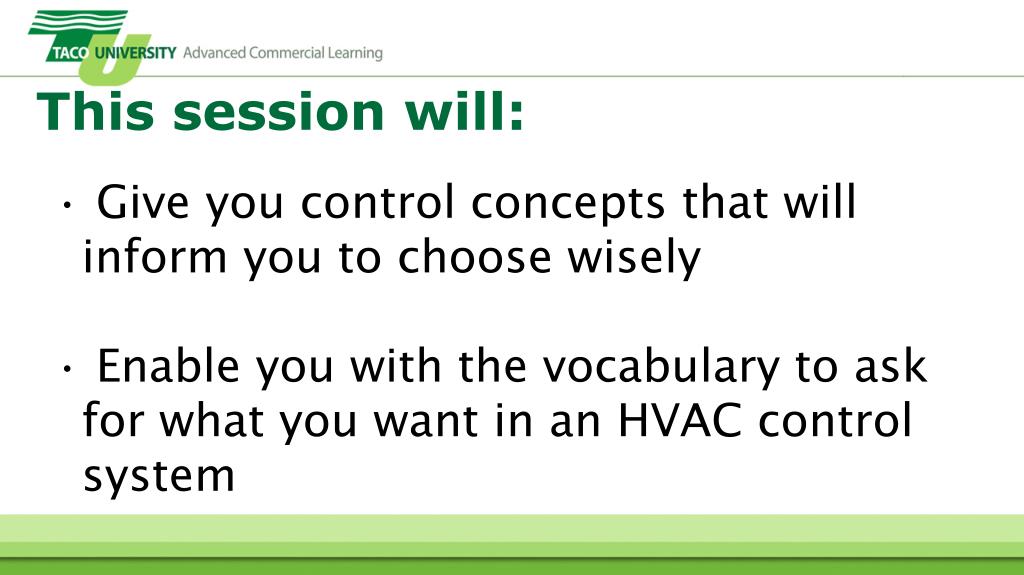 TACO UNIVERSITY Advanced Commercial Learning

This session will:

• Give you control concepts that will inform you to choose wisely

• Enable you with the vocabulary to ask for what you want in an HVAC control system